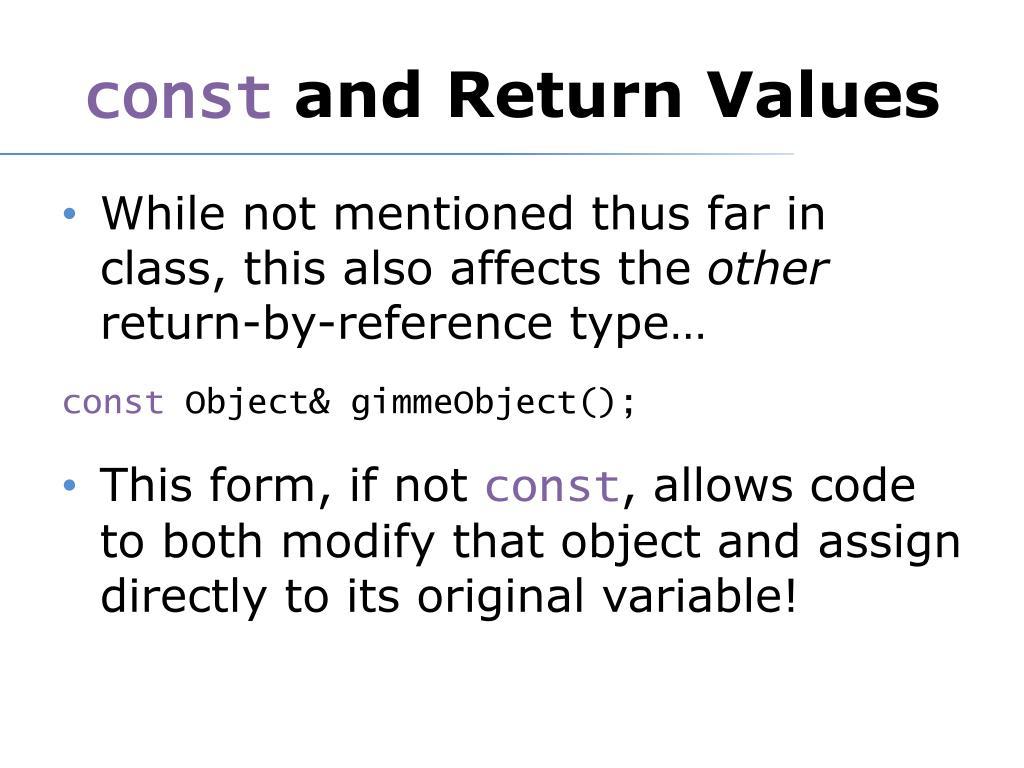 const and Return Values

• While not mentioned thus far in class, this also affects the other return-by-reference type…

const Object& gimmeObject();

• This form, if not const, allows code to both modify that object and assign directly to its original variable!